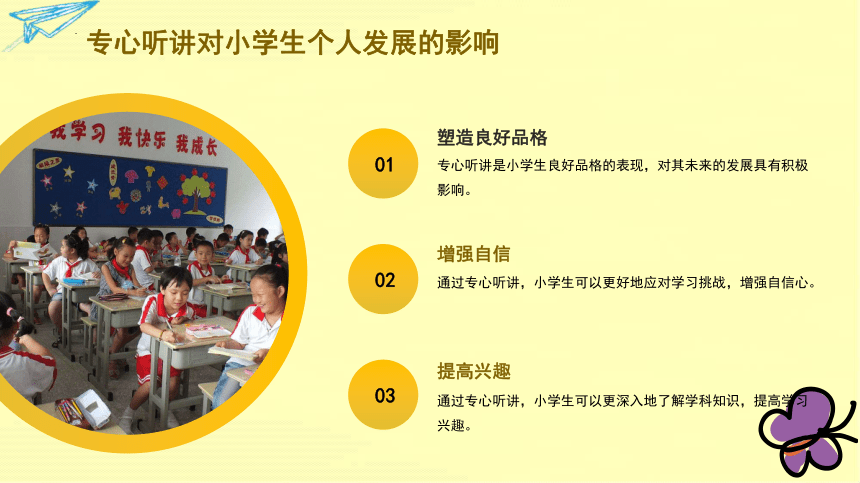 专心听讲对小学生个人发展的影响

我学习 我快乐 我成长

01
塑造良好品格
专心听讲是小学生良好品格的表现，对其未来的发展具有积极影响。

02
增强自信
通过专心听讲，小学生可以更好地应对学习挑战，增强自信心。

03
提高兴趣
通过专心听讲，小学生可以更深入地了解学科知识，提高学习兴趣。